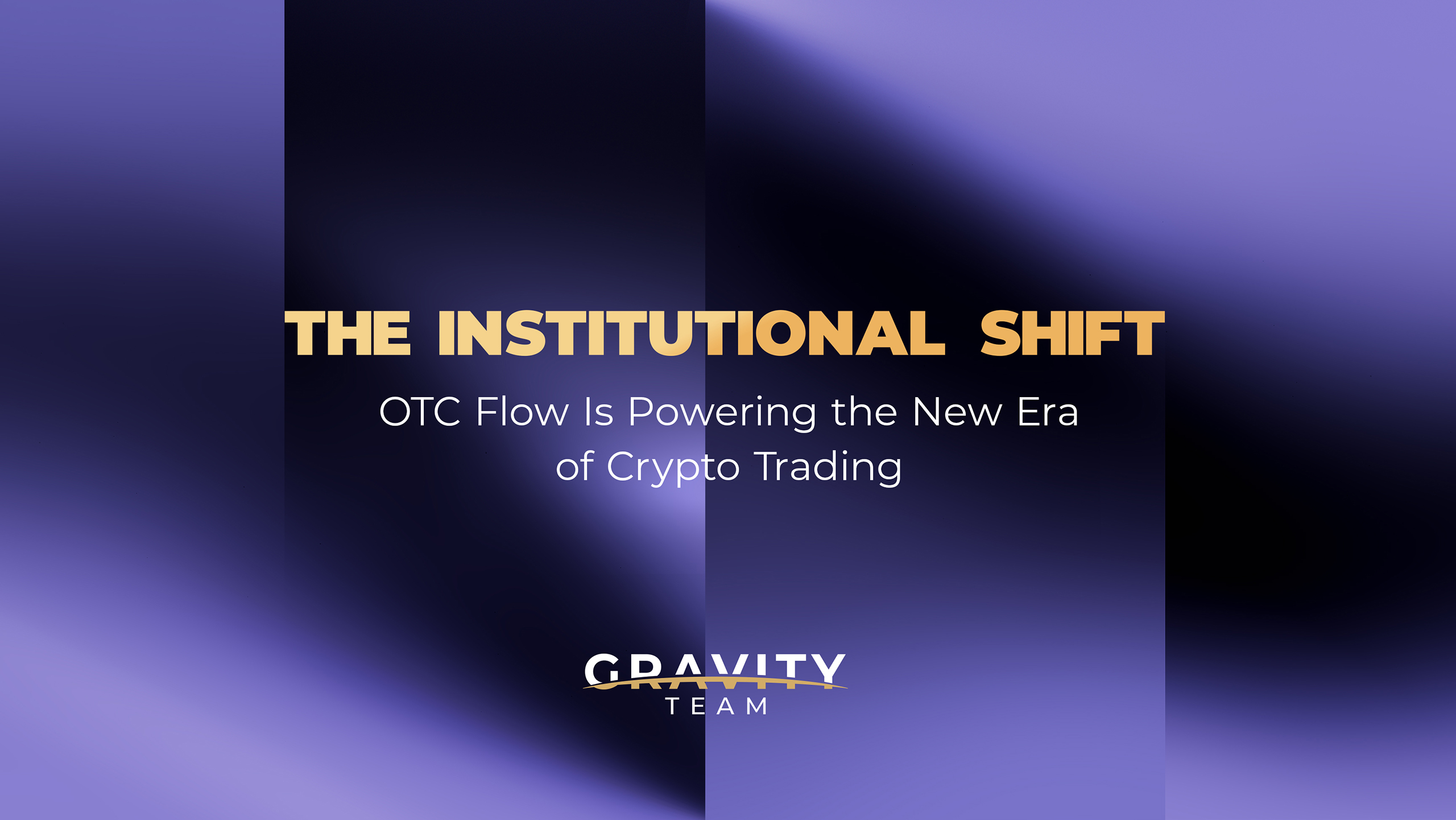 THE INSTITUTIONAL SHIFT

OTC Flow Is Powering the New Era of Crypto Trading

GRAVITY
TEAM